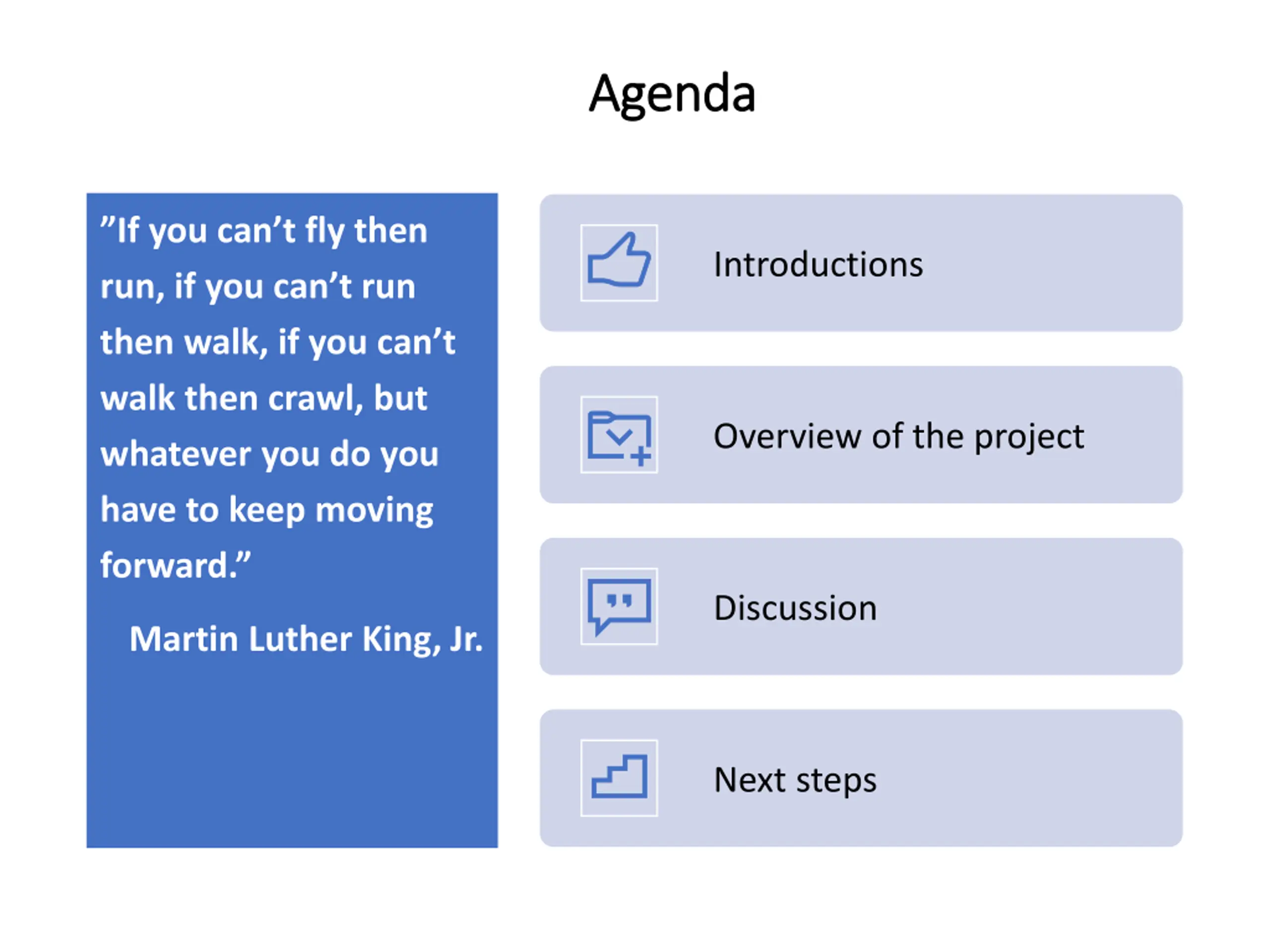 Agenda

”If you can’t fly then run, if you can’t run then walk, if you can’t walk then crawl, but whatever you do you have to keep moving forward.”

Martin Luther King, Jr.

Introductions

Overview of the project

Discussion

Next steps